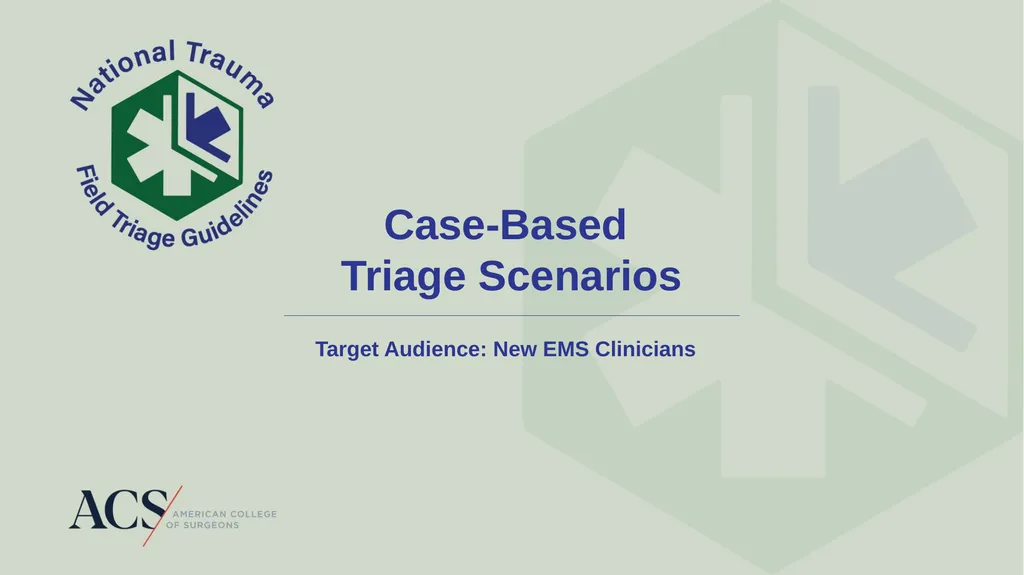 National Trauma
Field Triage Guidelines

Case-Based
Triage Scenarios

Target Audience: New EMS Clinicians

ACS AMERICAN COLLEGE OF SURGEONS